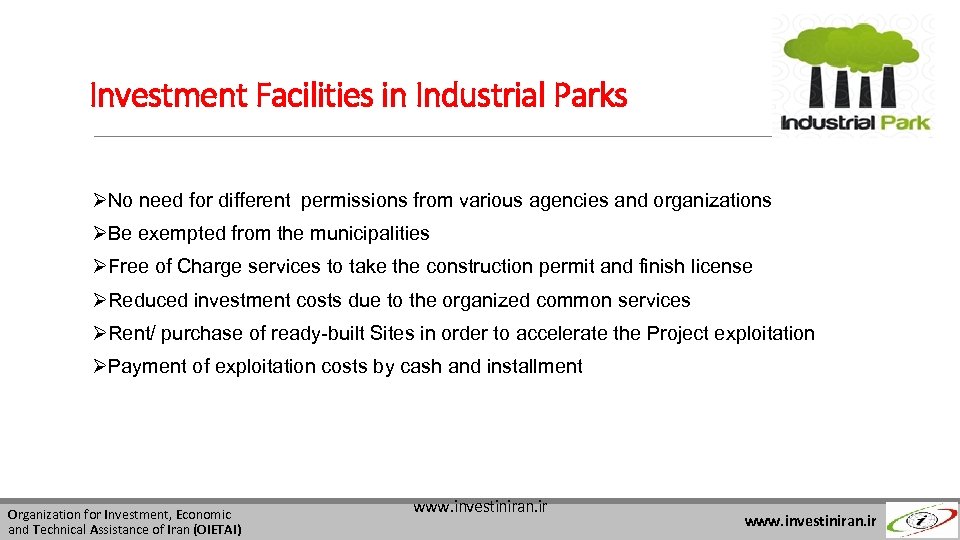 Investment Facilities in Industrial Parks

Industrial Park

➢No need for different permissions from various agencies and organizations

➢Be exempted from the municipalities

➢Free of Charge services to take the construction permit and finish license

➢Reduced investment costs due to the organized common services

➢Rent/ purchase of ready-built Sites in order to accelerate the Project exploitation

➢Payment of exploitation costs by cash and installment

Organization for Investment, Economic and Technical Assistance of Iran (OIETAI)

www.investiniran.ir

www.investiniran.ir